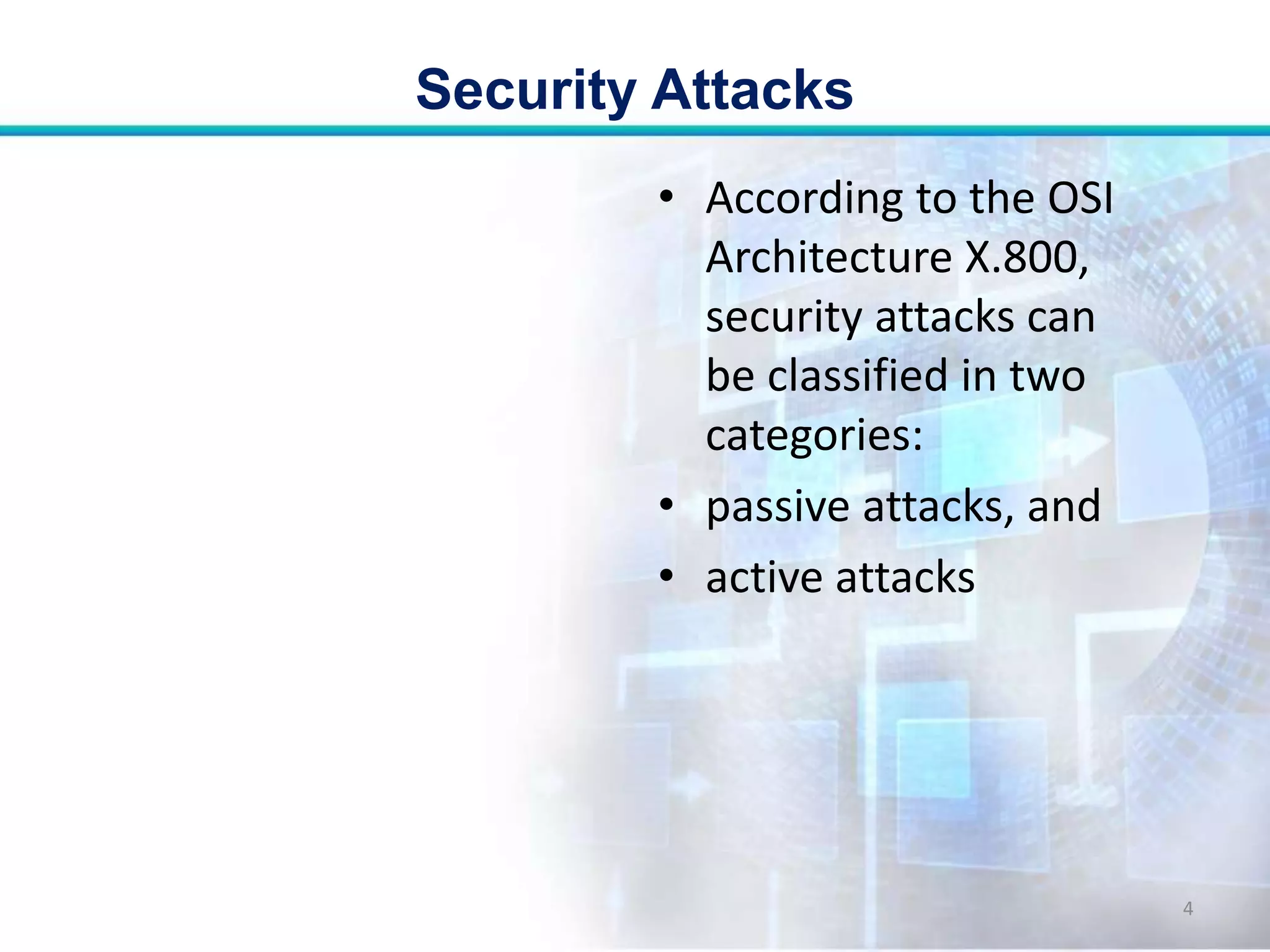 Security Attacks

• According to the OSI Architecture X.800, security attacks can be classified in two categories:
• passive attacks, and
• active attacks

4